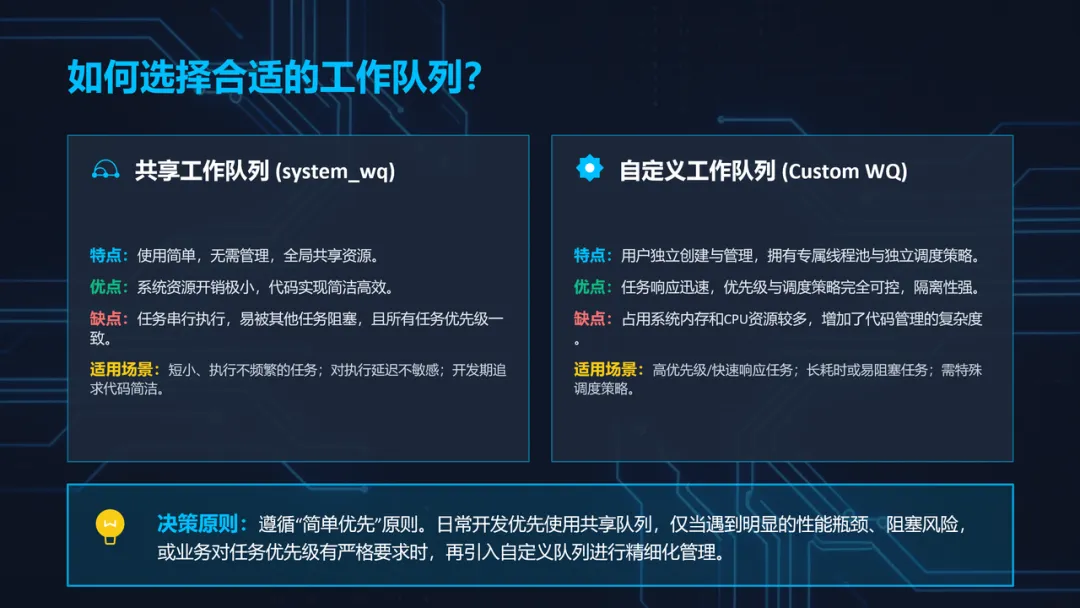 如何选择合适的工作队列?

共享工作队列 (system_wq)

特点：使用简单，无需管理，全局共享资源。

优点：系统资源开销极小，代码实现简洁高效。

缺点：任务串行执行，易被其他任务阻塞，且所有任务优先级一致。

适用场景：短小、执行不频繁的任务；对执行延迟不敏感；开发期追求代码简洁。

自定义工作队列 (Custom WQ)

特点：用户独立创建与管理，拥有专属线程池与独立调度策略。

优点：任务响应迅速，优先级与调度策略完全可控，隔离性强。

缺点：占用系统内存和CPU资源较多，增加了代码管理的复杂度。

适用场景：高优先级/快速响应任务；长耗时或易阻塞任务；需特殊调度策略。

决策原则：遵循“简单优先”原则。日常开发优先使用共享队列，仅当遇到明显的性能瓶颈、阻塞风险，或业务对任务优先级有严格要求时，再引入自定义队列进行精细化管理。